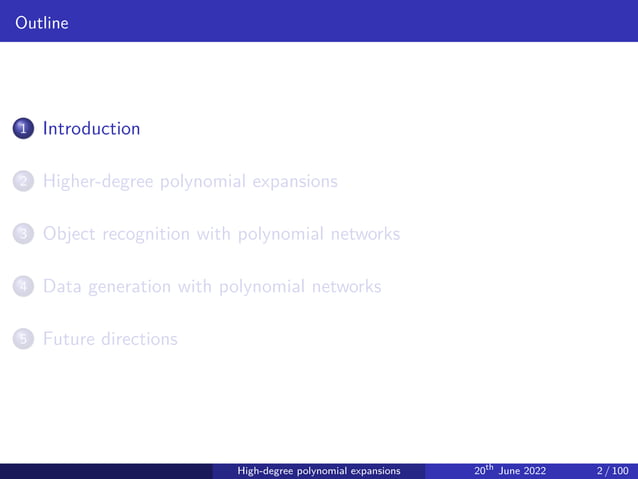 Outline

1 Introduction

2 Higher-degree polynomial expansions

3 Object recognition with polynomial networks

4 Data generation with polynomial networks

5 Future directions

High-degree polynomial expansions 20$^{th}$ June 2022 2 / 100